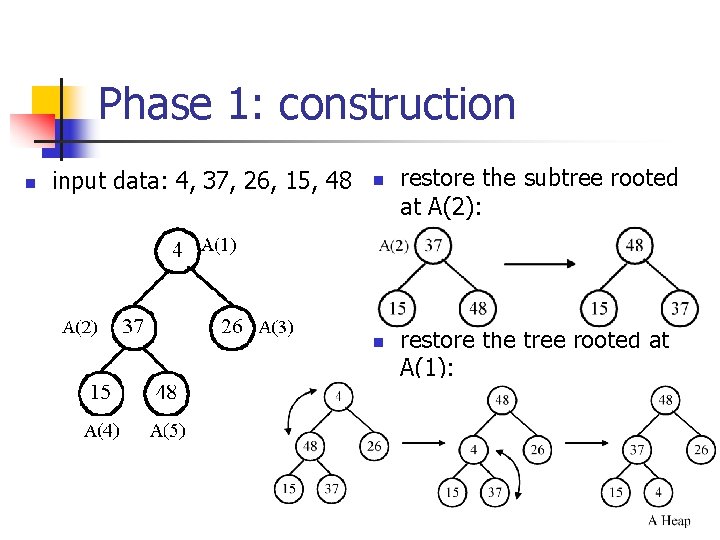 Phase 1: construction

input data: 4, 37, 26, 15, 48

4 A(1)
A(2) 37
26 A(3)
15
48
A(4)
A(5)

restore the subtree rooted at A(2):

A(2) 37
15
48

48
15
37

restore the tree rooted at A(1):

4
48
26
15
37

48
4
26
15
37

48
37
26
15
4

A Heap